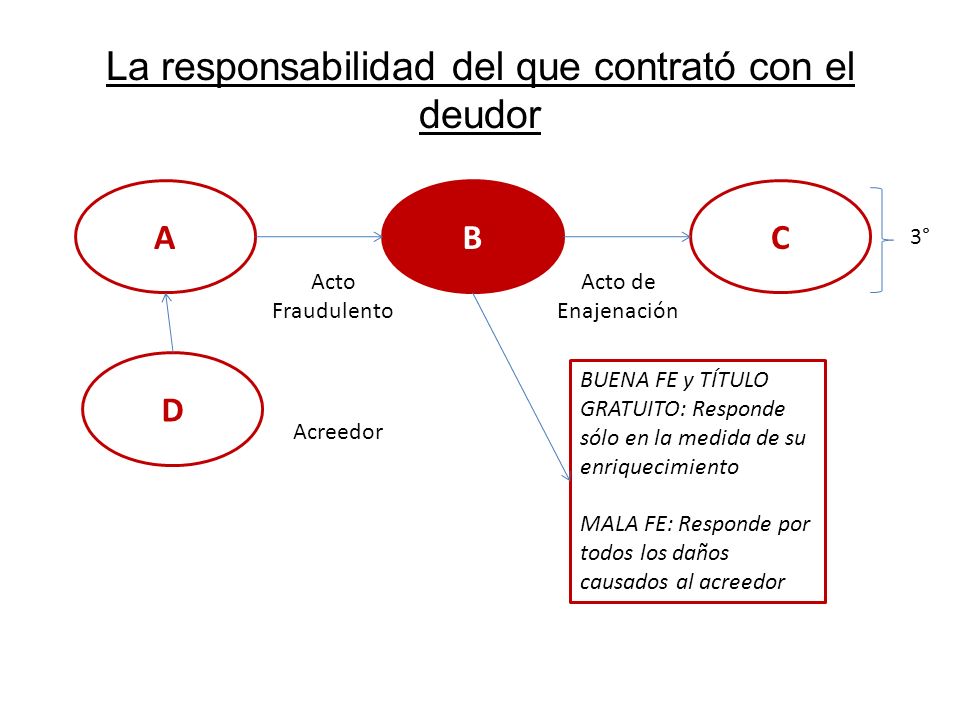 La responsabilidad del que contrató con el deudor

A

B

C

3°

Acto Fraudulento

Acto de Enajenación

D

Acreedor

BUENA FE y TÍTULO GRATUITO: Responde sólo en la medida de su enriquecimiento

MALA FE: Responde por todos los daños causados al acreedor